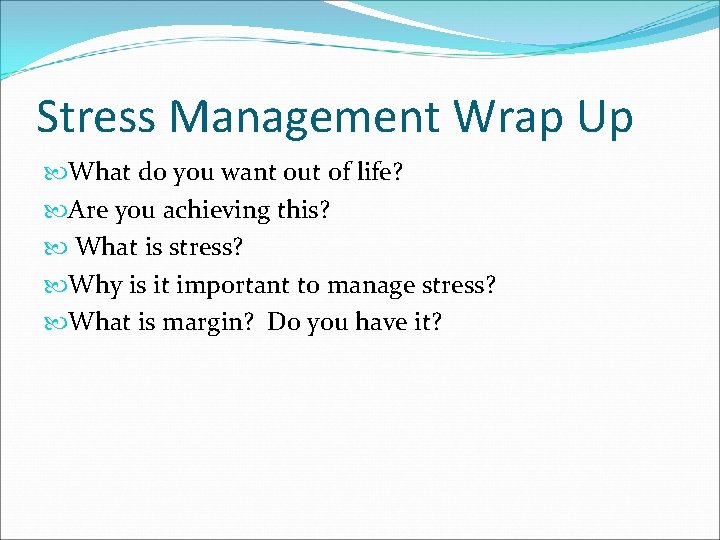 Stress Management Wrap Up

What do you want out of life?

Are you achieving this?

What is stress?

Why is it important to manage stress?

What is margin? Do you have it?